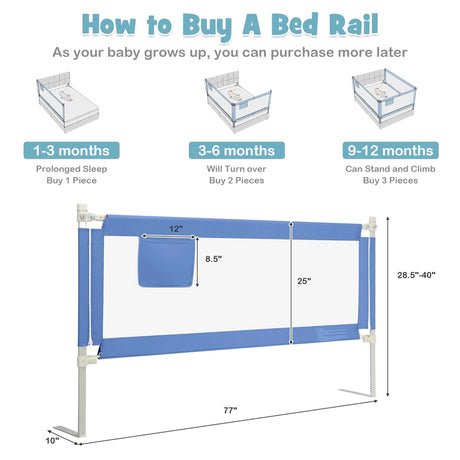 How to Buy A Bed Rail

As your baby grows up, you can purchase more later

1-3 months
Prolonged Sleep
Buy 1 Piece

3-6 months
Will Turn over
Buy 2 Pieces

9-12 months
Can Stand and Climb
Buy 3 Pieces

12"

8.5"

25"

28.5"-40"

77"

10"